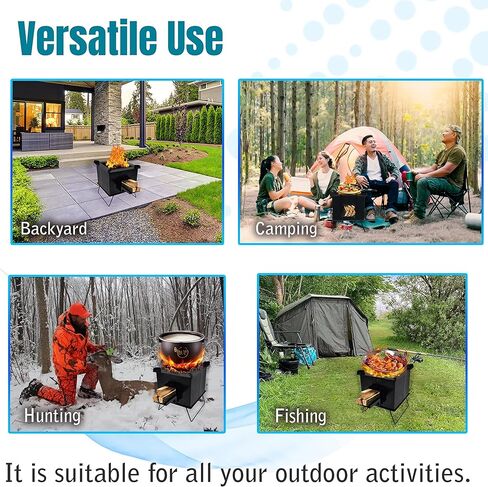 Versatile Use

Backyard

Camping

Hunting

Fishing

It is suitable for all your outdoor activities.